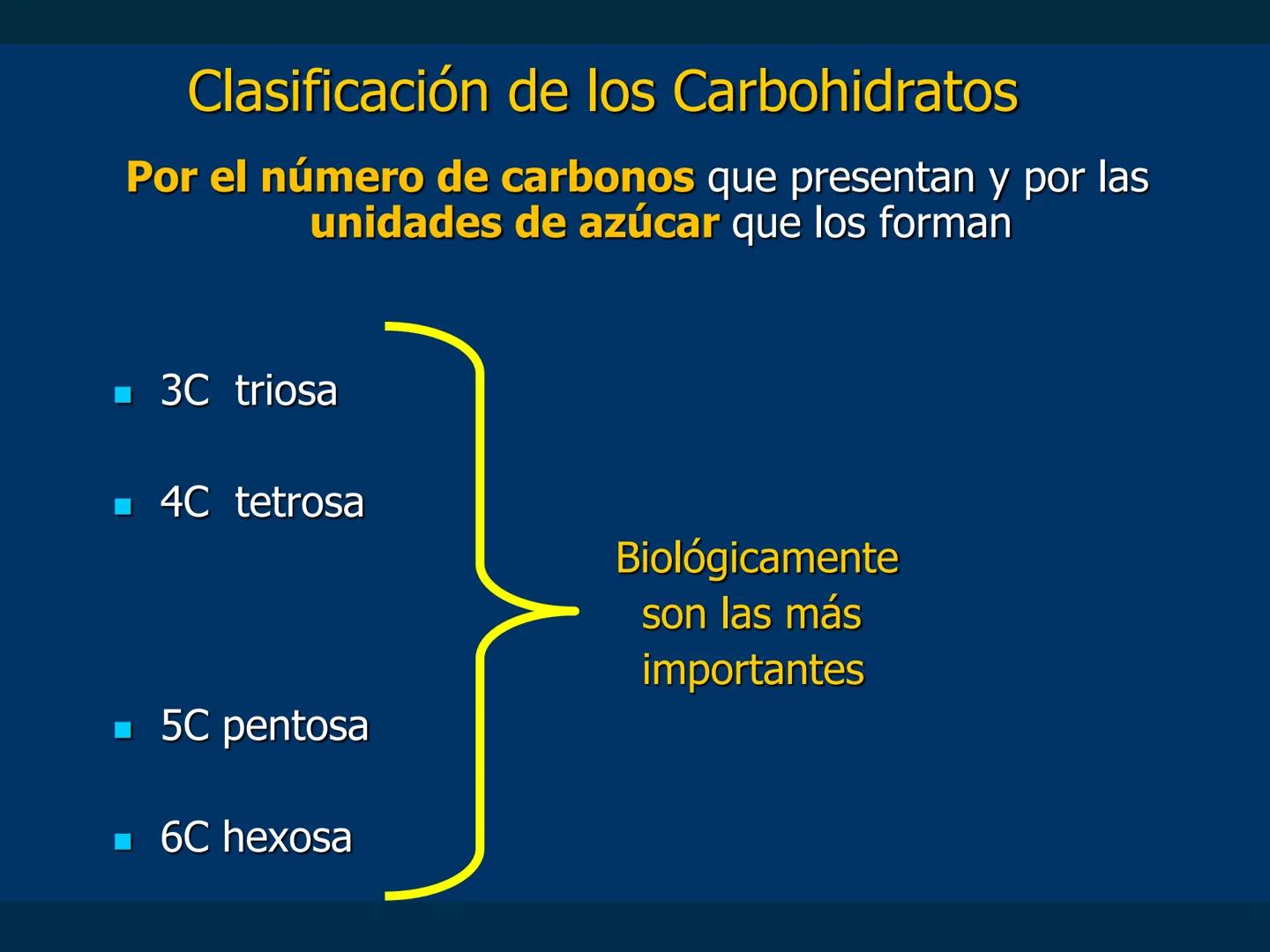 Clasificación de los Carbohidratos

Por el número de carbonos que presentan y por las unidades de azúcar que los forman

- 3C triosa
- 4C tetrosa
- 5C pentosa
- 6C hexosa

Biológicamente son las más importantes